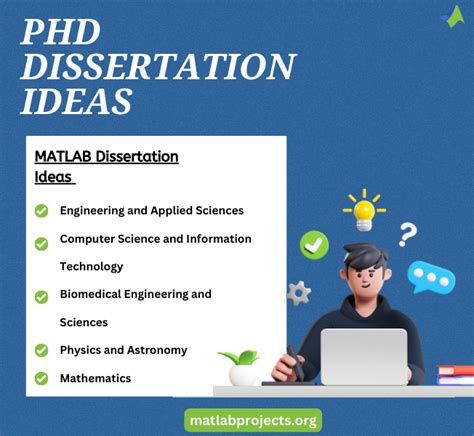 PHD DISSERTATION IDEAS

MATLAB Dissertation Ideas

Engineering and Applied Sciences

Computer Science and Information Technology

Biomedical Engineering and Sciences

Physics and Astronomy

Mathematics

matlabprojects.org